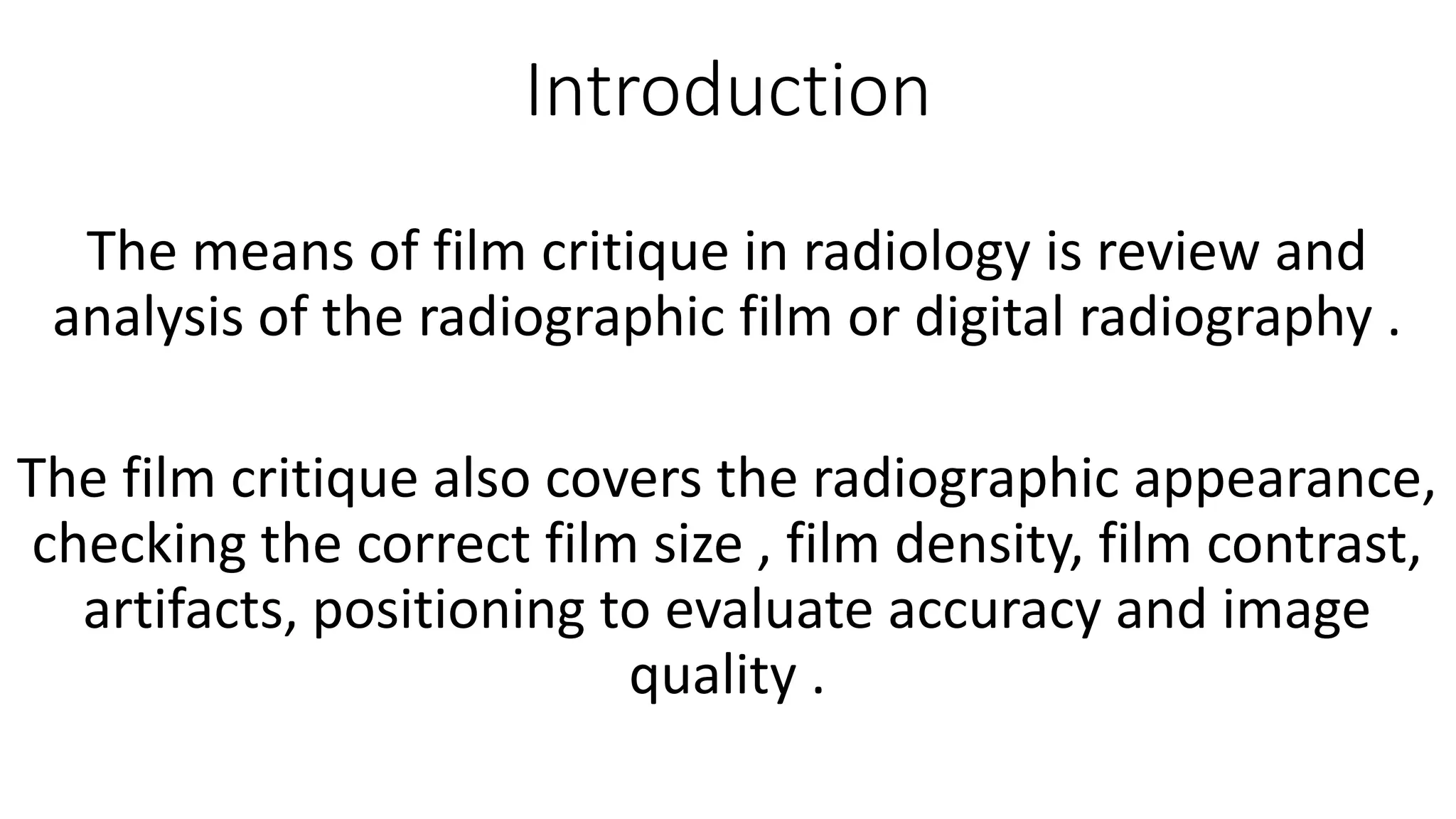 Introduction

The means of film critique in radiology is review and analysis of the radiographic film or digital radiography .

The film critique also covers the radiographic appearance, checking the correct film size , film density, film contrast, artifacts, positioning to evaluate accuracy and image quality .